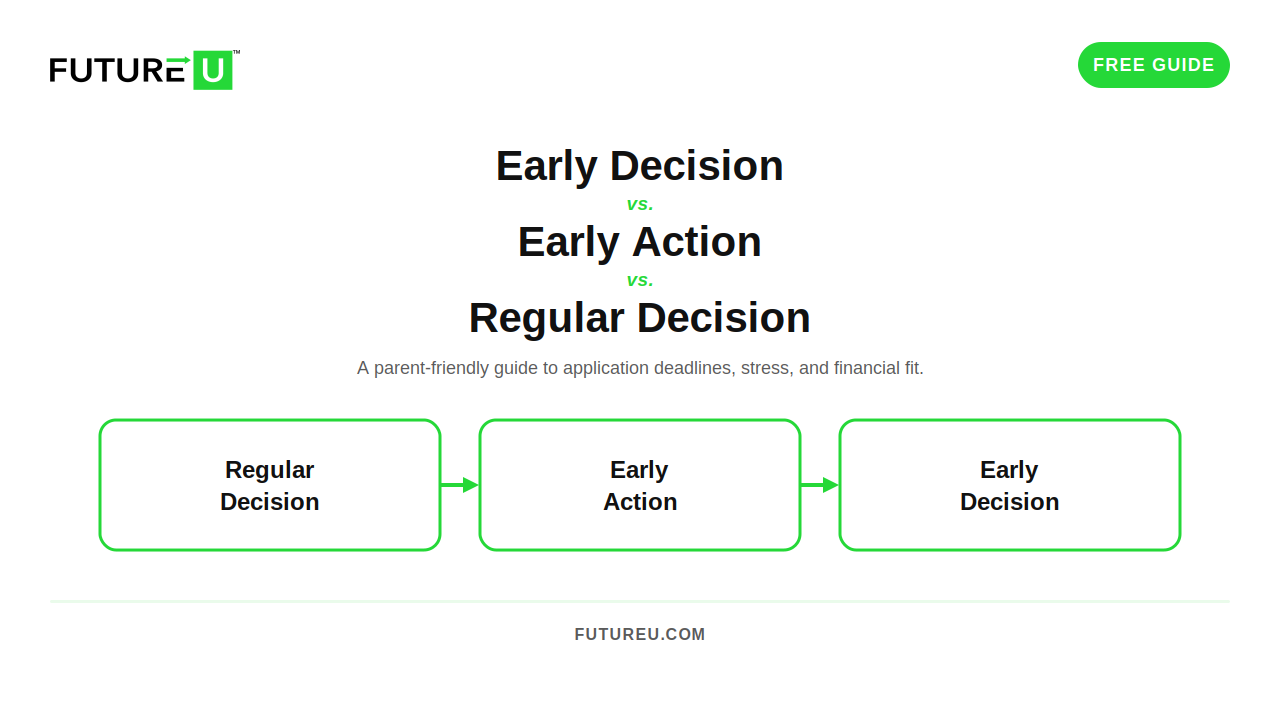 FUTURE U™

FREE GUIDE

Early Decision
vs.
Early Action
vs.
Regular Decision

A parent-friendly guide to application deadlines, stress, and financial fit.

Regular Decision

Early Action

Early Decision

FUTUREU.COM